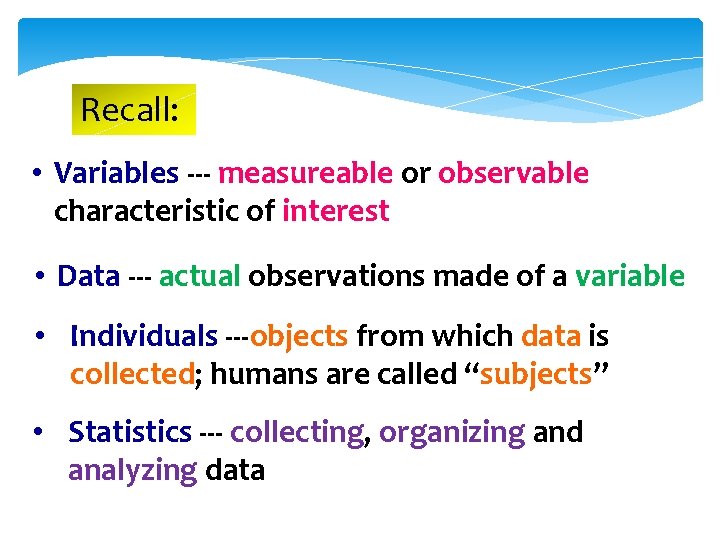 Recall:

• Variables --- measureable or observable characteristic of interest

• Data --- actual observations made of a variable

• Individuals ---objects from which data is collected; humans are called “subjects”

• Statistics --- collecting, organizing and analyzing data